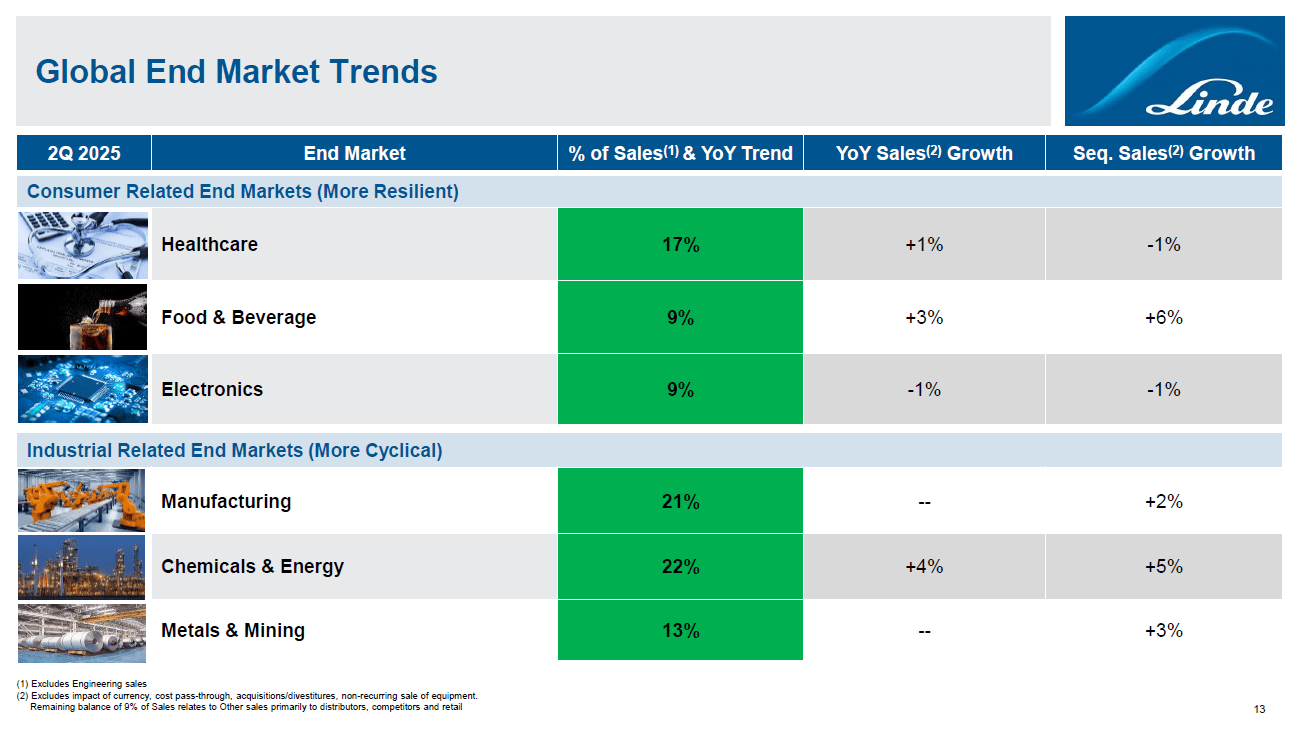 Global End Market Trends

Linde

| 2Q 2025 | End Market | % of Sales$^{(1)}$ & YoY Trend | YoY Sales$^{(2)}$ Growth | Seq. Sales$^{(2)}$ Growth |
|---|---|---|---|---|
| Consumer Related End Markets (More Resilient) | | | | |
| | Healthcare | 17% | +1% | -1% |
| | Food & Beverage | 9% | +3% | +6% |
| | Electronics | 9% | -1% | -1% |
| Industrial Related End Markets (More Cyclical) | | | | |
| | Manufacturing | 21% | -- | +2% |
| | Chemicals & Energy | 22% | +4% | +5% |
| | Metals & Mining | 13% | -- | +3% |

(1) Excludes Engineering sales
(2) Excludes impact of currency, cost pass-through, acquisitions/divestitures, non-recurring sale of equipment. Remaining balance of 9% of Sales relates to Other sales primarily to distributors, competitors and retail

13